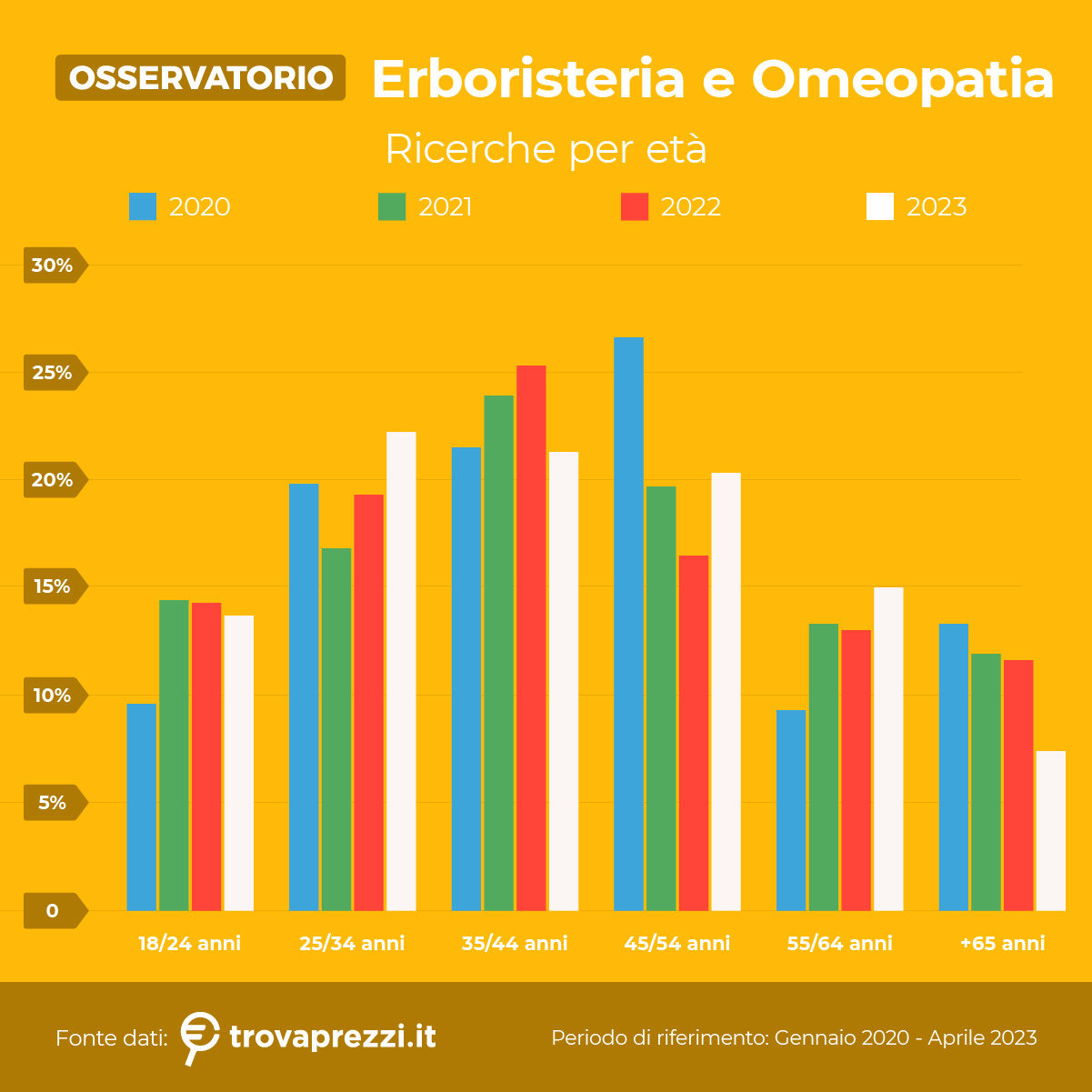 OSSERVATORIO Erboristeria e Omeopatia

Ricerche per età

2020 2021 2022 2023

30%
25%
20%
15%
10%
5%
0

18/24 anni 25/34 anni 35/44 anni 45/54 anni 55/64 anni +65 anni

Fonte dati: trovaprezzi.it

Periodo di riferimento: Gennaio 2020 - Aprile 2023